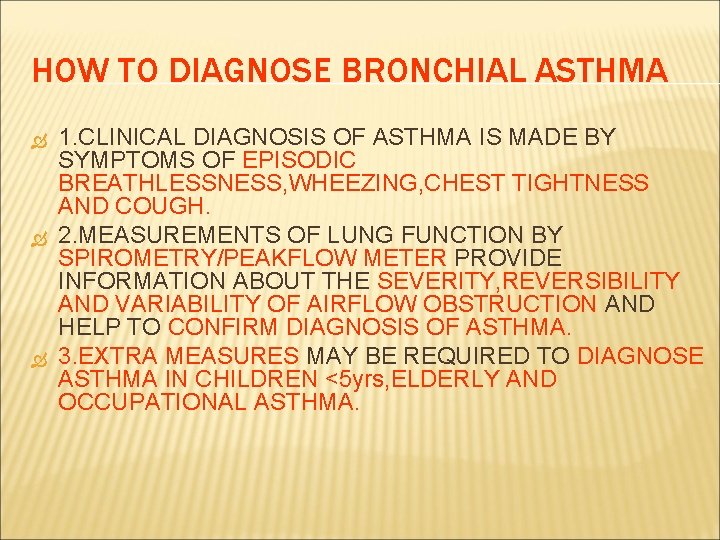 HOW TO DIAGNOSE BRONCHIAL ASTHMA

1.CLINICAL DIAGNOSIS OF ASTHMA IS MADE BY SYMPTOMS OF EPISODIC BREATHLESSNESS,WHEEZING,CHEST TIGHTNESS AND COUGH.

2.MEASUREMENTS OF LUNG FUNCTION BY SPIROMETRY/PEAKFLOW METER PROVIDE INFORMATION ABOUT THE SEVERITY,REVERSIBILITY AND VARIABILITY OF AIRFLOW OBSTRUCTION AND HELP TO CONFIRM DIAGNOSIS OF ASTHMA.

3.EXTRA MEASURES MAY BE REQUIRED TO DIAGNOSE ASTHMA IN CHILDREN <5yrs,ELDERLY AND OCCUPATIONAL ASTHMA.